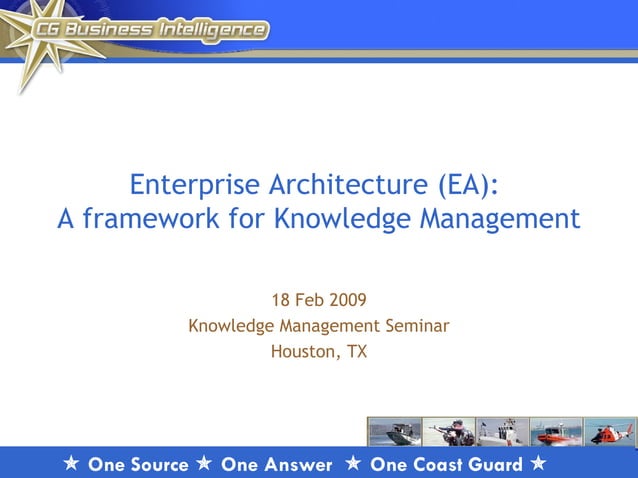 CG Business Intelligence

Enterprise Architecture (EA):
A framework for Knowledge Management

18 Feb 2009
Knowledge Management Seminar
Houston, TX

★ One Source ★ One Answer ★ One Coast Guard ★